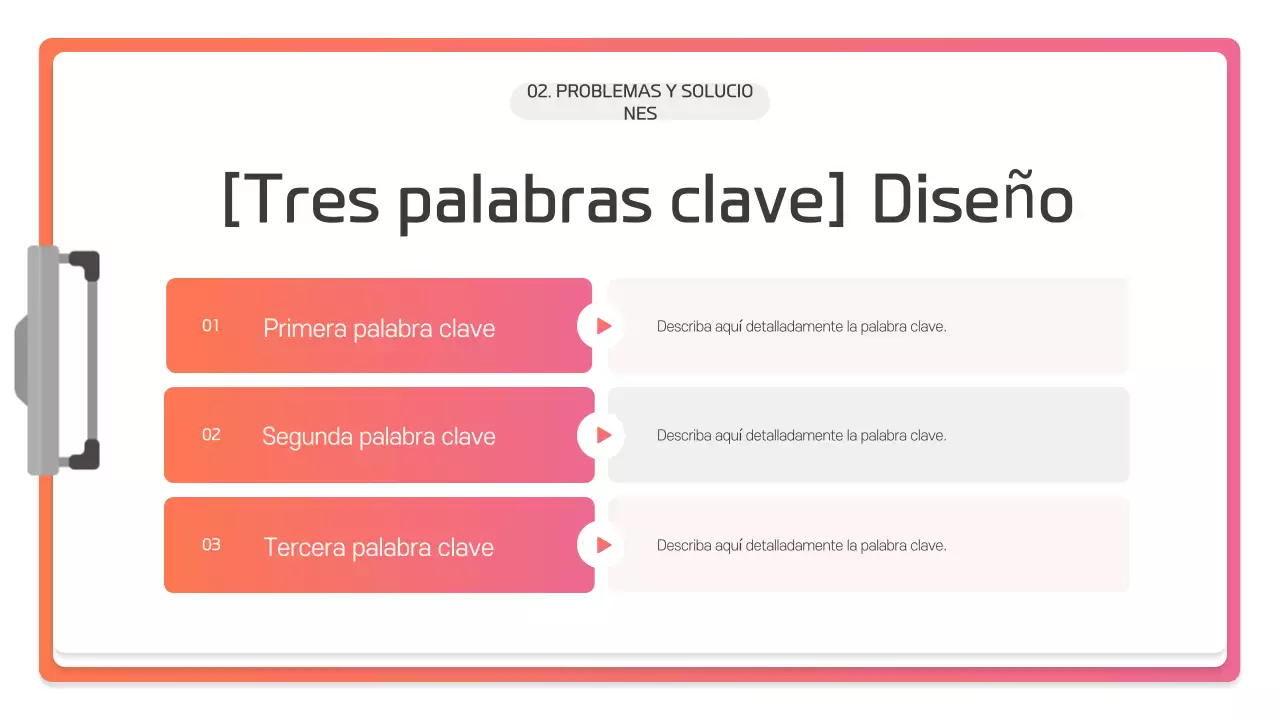 02. PROBLEMAS Y SOLUCIONES

[Tres palabras clave] Diseño

01 Primera palabra clave

Describa aquí detalladamente la palabra clave.

02 Segunda palabra clave

Describa aquí detalladamente la palabra clave.

03 Tercera palabra clave

Describa aquí detalladamente la palabra clave.